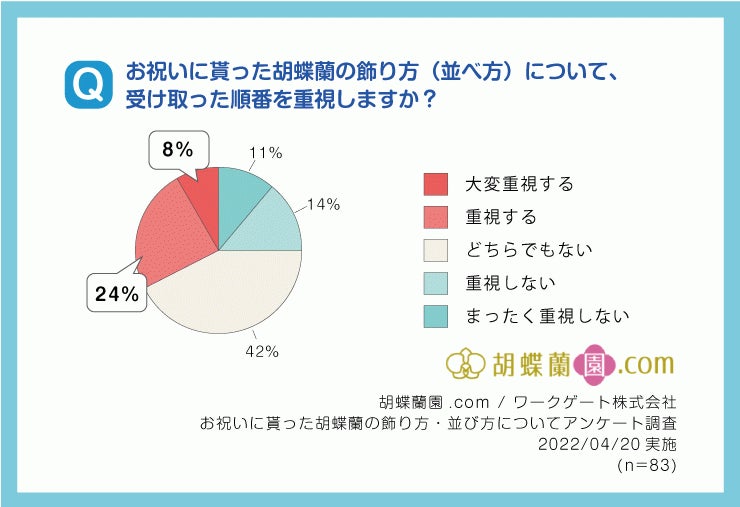 Q お祝いに貰った胡蝶蘭の飾り方（並べ方）について、受け取った順番を重視しますか？

8%
11%
14%
24%
42%

大変重視する
重視する
どちらでもない
重視しない
まったく重視しない

胡蝶蘭園.com

胡蝶蘭園 .com / ワークゲート株式会社
お祝いに貰った胡蝶蘭の飾り方・並び方についてアンケート調査
2022/04/20 実施
(n=83)